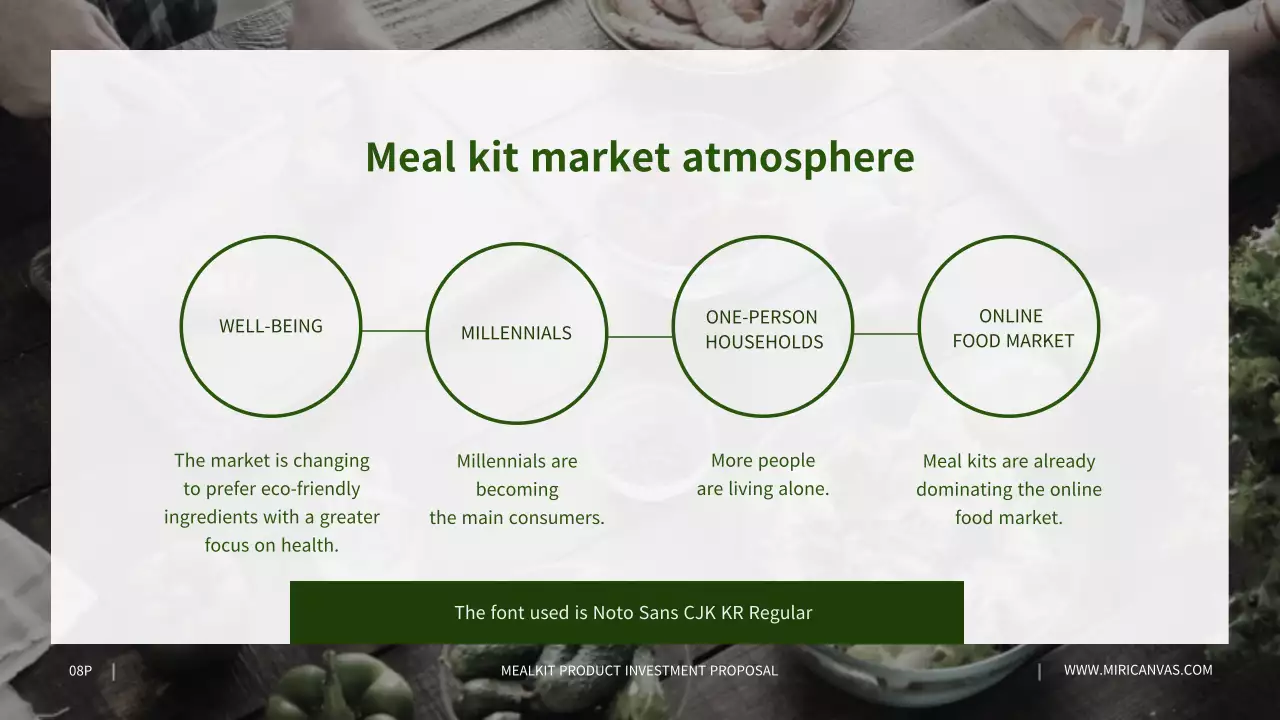 Meal kit market atmosphere

WELL-BEING

MILLENNIALS

ONE-PERSON HOUSEHOLDS

ONLINE FOOD MARKET

The market is changing to prefer eco-friendly ingredients with a greater focus on health.

Millennials are becoming the main consumers.

More people are living alone.

Meal kits are already dominating the online food market.

The font used is Noto Sans CJK KR Regular

08P | MEALKIT PRODUCT INVESTMENT PROPOSAL | WWW.MIRICANVAS.COM